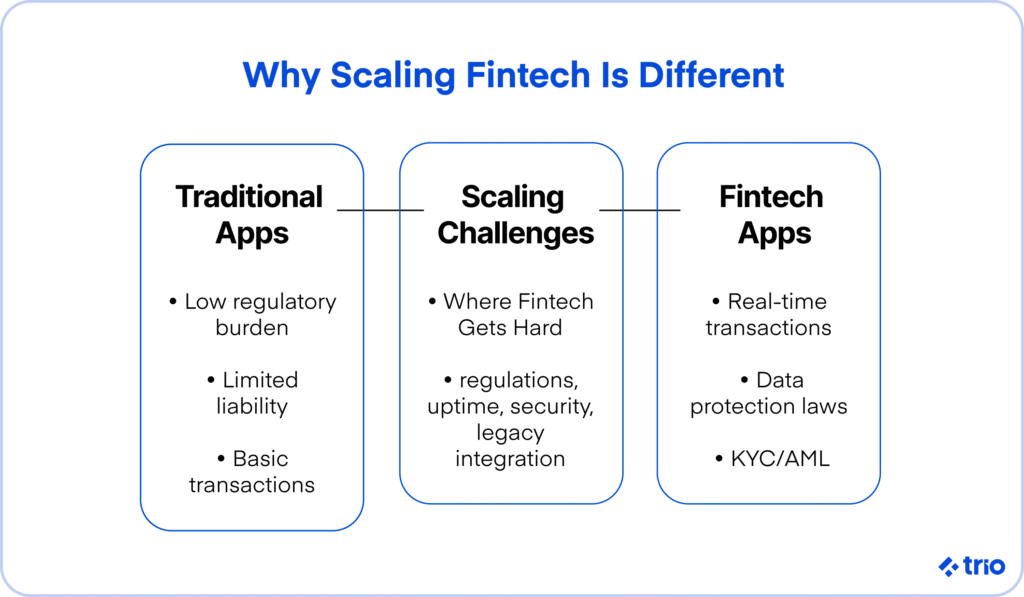 Why Scaling Fintech Is Different

Traditional Apps

• Low regulatory burden

• Limited liability

• Basic transactions

Scaling Challenges

• Where Fintech Gets Hard

• regulations, uptime, security, legacy integration

Fintech Apps

• Real-time transactions

• Data protection laws

• KYC/AML

trio